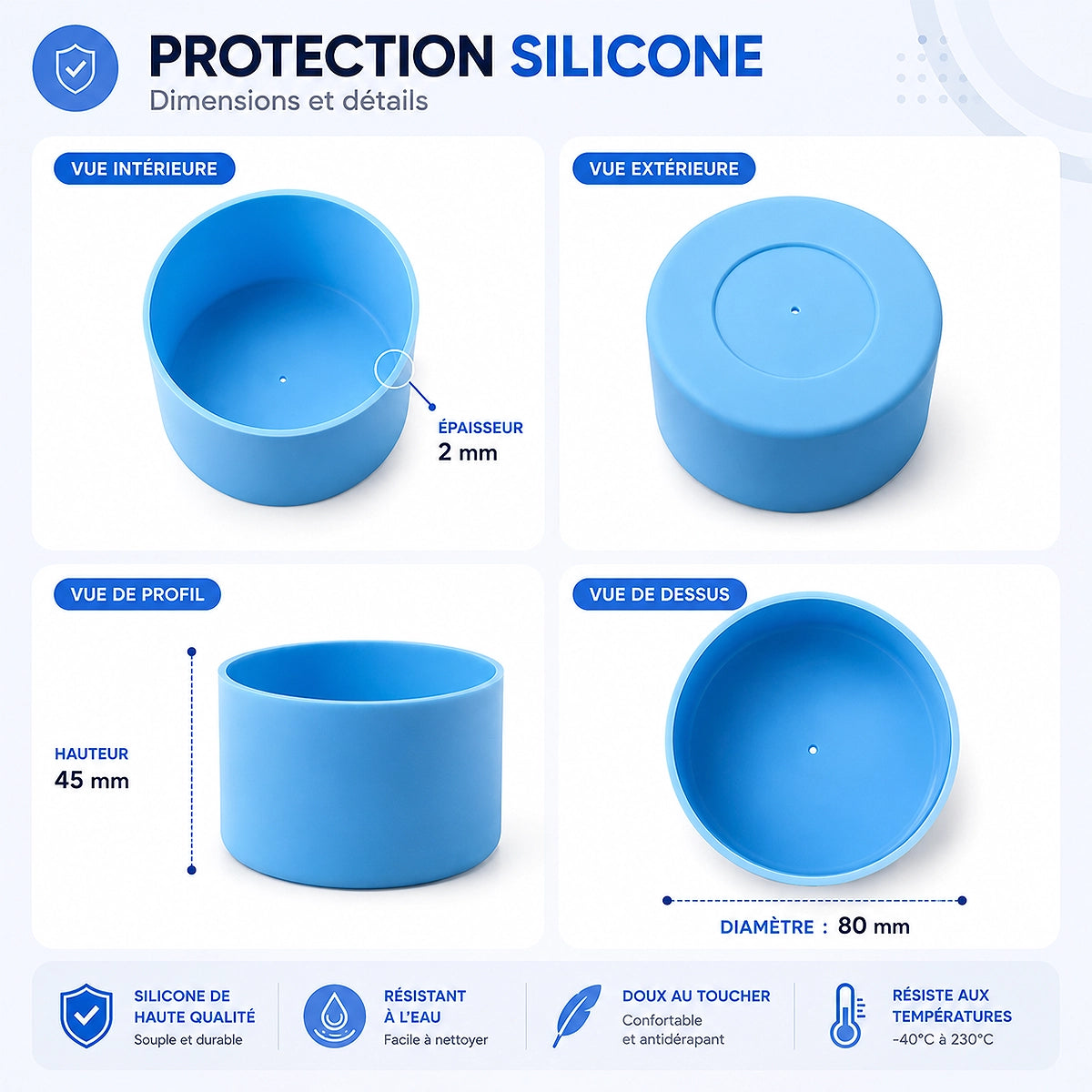 PROTECTION SILICONE
Dimensions et détails

VUE INTÉRIEURE

ÉPAISSEUR
2 mm

VUE EXTÉRIEURE

VUE DE PROFIL

HAUTEUR
45 mm

VUE DE DESSUS

DIAMÈTRE : 80 mm

SILICONE DE HAUTE QUALITÉ
Souple et durable

RÉSISTANT À L'EAU
Facile à nettoyer

DOUX AU TOUCHER
Confortable et antidérapant

RÉSISTE AUX TEMPÉRATURES
-40°C à 230°C